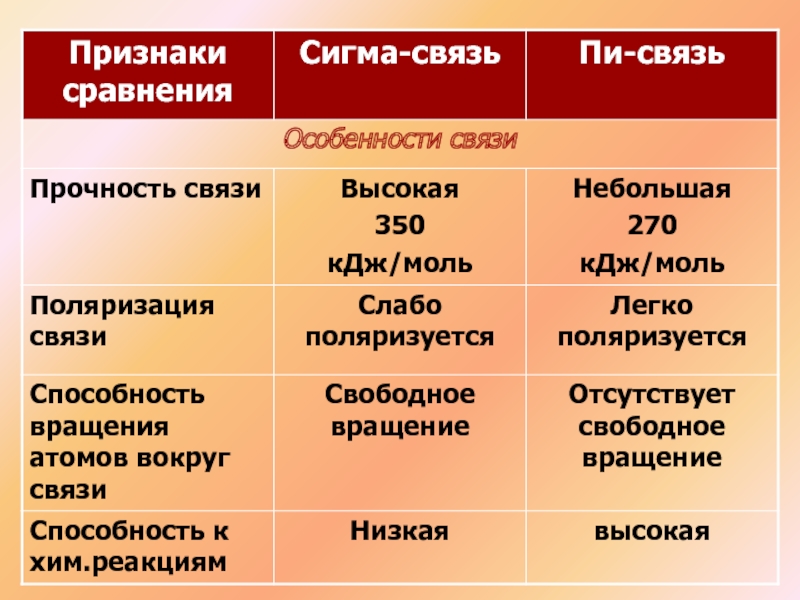 | Признаки сравнения | Сигма-связь | Пи-связь |
|---|---|---|
| Особенности связи | | |
| Прочность связи | Высокая 350 кДж/моль | Небольшая 270 кДж/моль |
| Поляризация связи | Слабо поляризуется | Легко поляризуется |
| Способность вращения атомов вокруг связи | Свободное вращение | Отсутствует свободное вращение |
| Способность к хим.реакциям | Низкая | высокая |